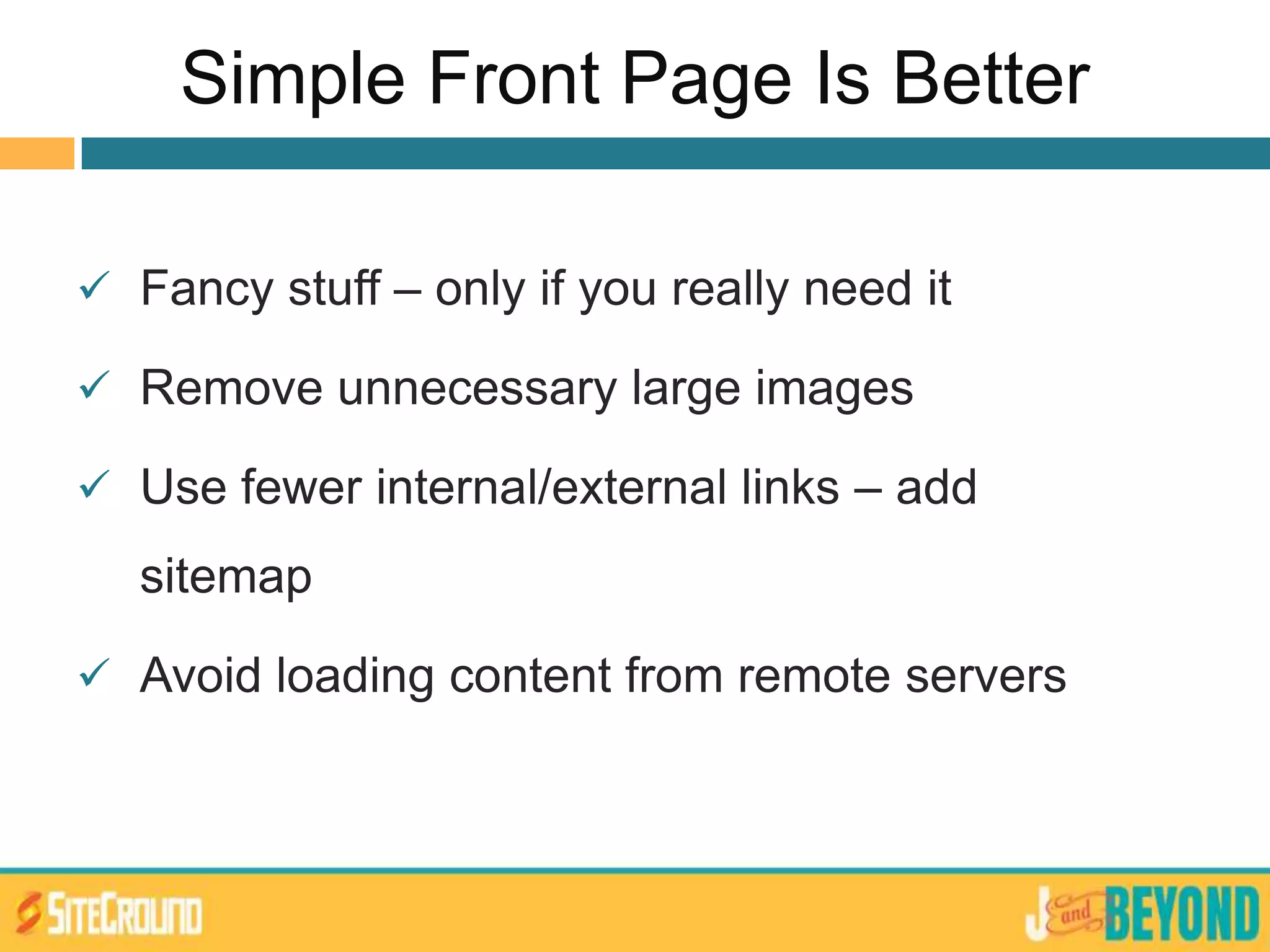 Simple Front Page Is Better

✓ Fancy stuff – only if you really need it

✓ Remove unnecessary large images

✓ Use fewer internal/external links – add sitemap

✓ Avoid loading content from remote servers

SITEGROUND

J and BEYOND